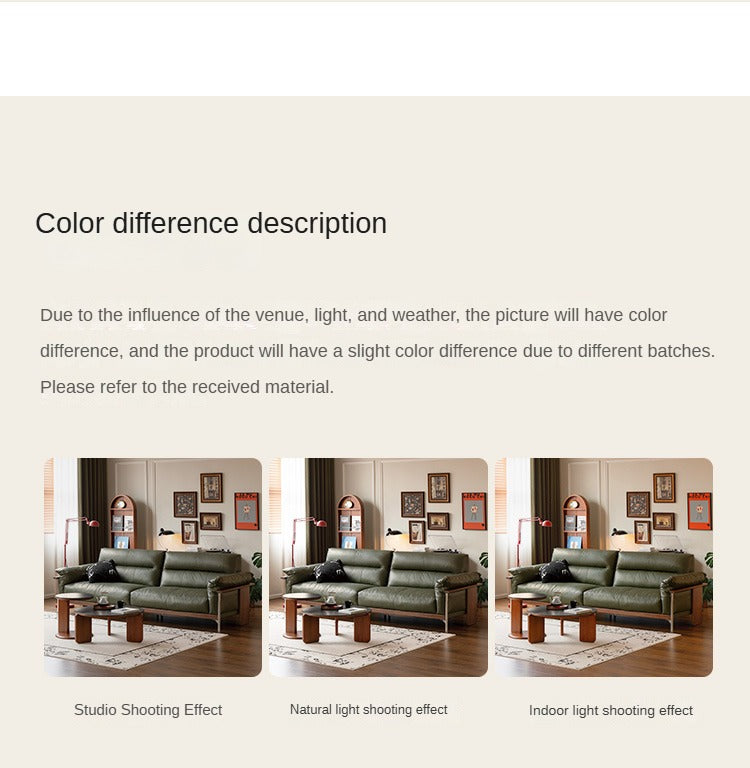 Color difference description

Due to the influence of the venue, light, and weather, the picture will have color difference, and the product will have a slight color difference due to different batches. Please refer to the received material.

Studio Shooting Effect

Natural light shooting effect

Indoor light shooting effect